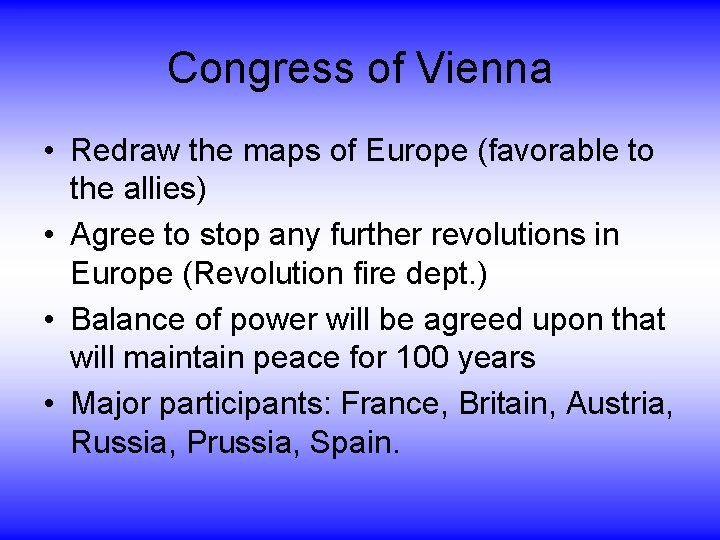 Congress of Vienna

• Redraw the maps of Europe (favorable to the allies)
• Agree to stop any further revolutions in Europe (Revolution fire dept.)
• Balance of power will be agreed upon that will maintain peace for 100 years
• Major participants: France, Britain, Austria, Russia, Prussia, Spain.